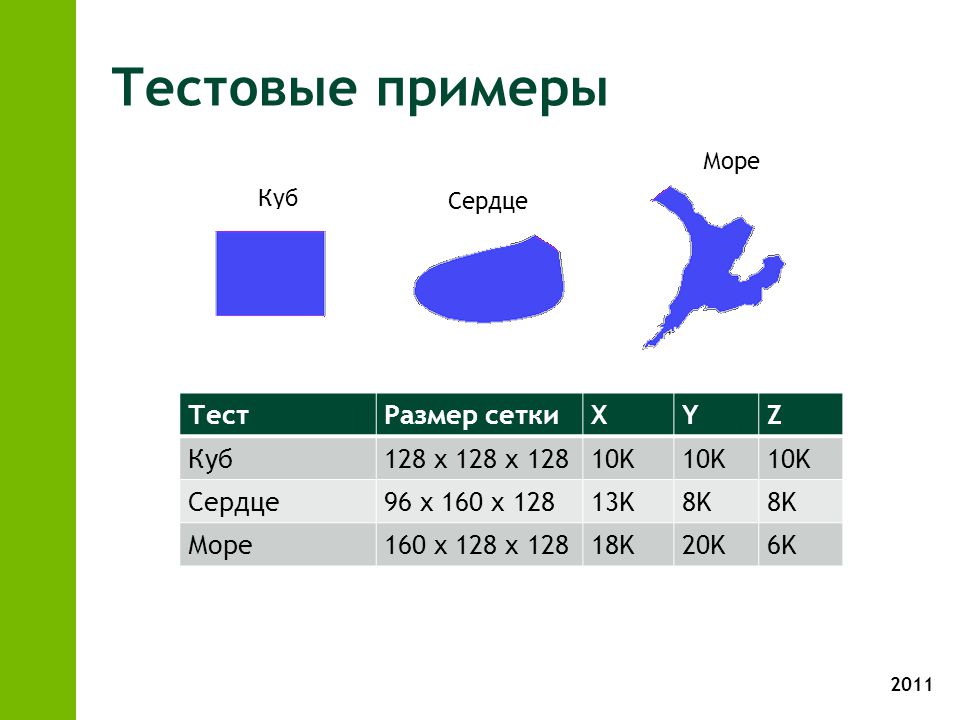 Тестовые примеры

Куб

Сердце

Море

| Тест | Размер сетки | X | Y | Z |
|---|---|---|---|---|
| Куб | 128 x 128 x 128 | 10K | 10K | 10K |
| Сердце | 96 x 160 x 128 | 13K | 8K | 8K |
| Море | 160 x 128 x 128 | 18K | 20K | 6K |

2011